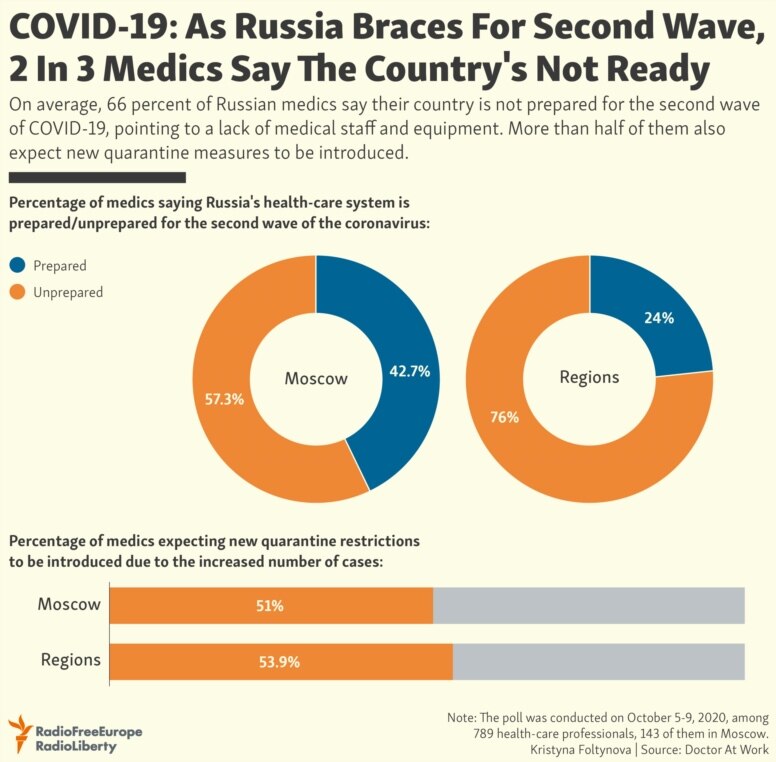 COVID-19: As Russia Braces For Second Wave, 2 In 3 Medics Say The Country's Not Ready

On average, 66 percent of Russian medics say their country is not prepared for the second wave of COVID-19, pointing to a lack of medical staff and equipment. More than half of them also expect new quarantine measures to be introduced.

Percentage of medics saying Russia's health-care system is prepared/unprepared for the second wave of the coronavirus:

Prepared
Unprepared

Moscow
42.7%
57.3%

Regions
24%
76%

Percentage of medics expecting new quarantine restrictions to be introduced due to the increased number of cases:

Moscow 51%
Regions 53.9%

RadioFreeEurope
RadioLiberty

Note: The poll was conducted on October 5-9, 2020, among 789 health-care professionals, 143 of them in Moscow.
Kristyna Foltynova | Source: Doctor At Work